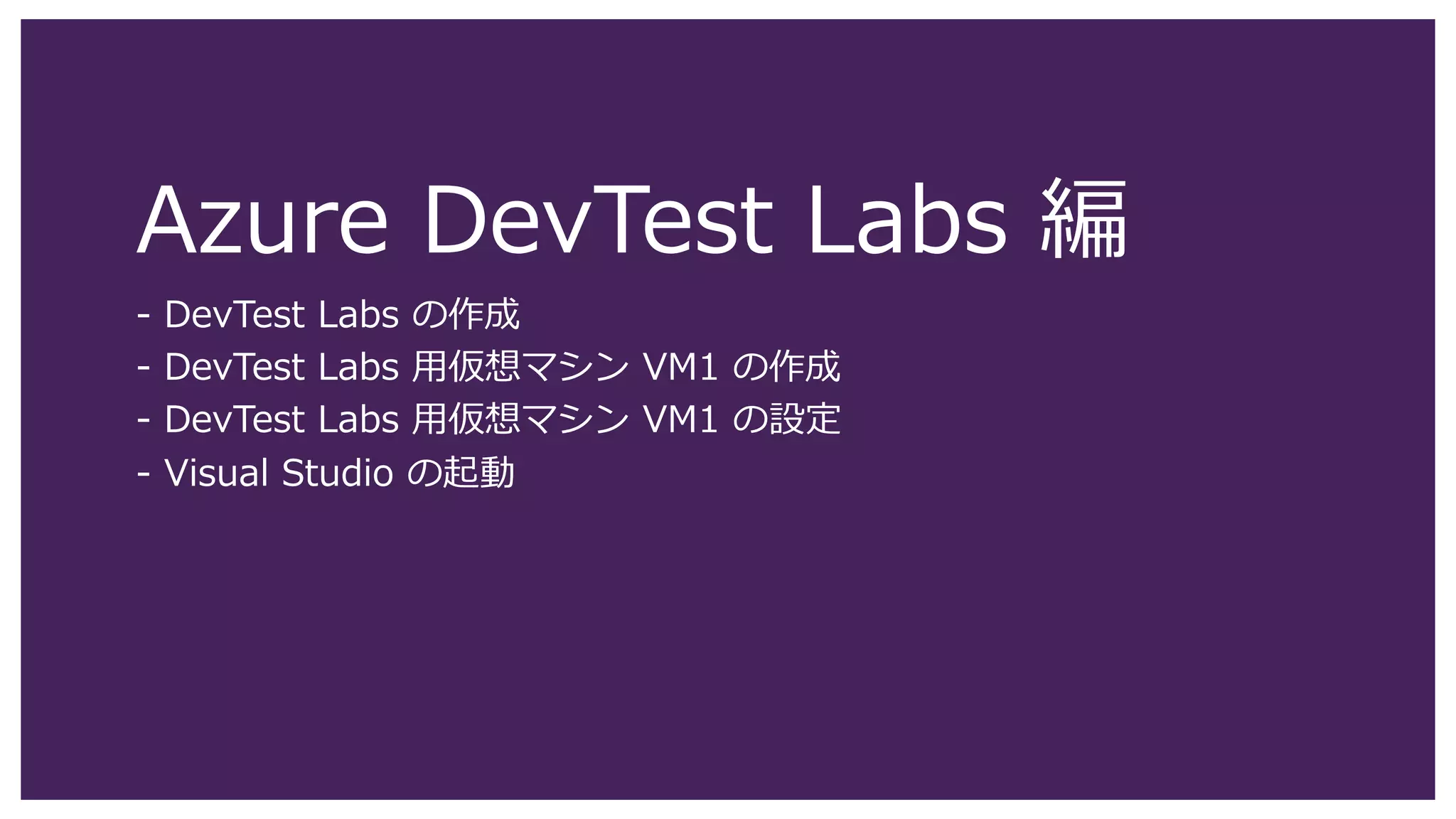 Azure DevTest Labs 編

- DevTest Labs の作成
- DevTest Labs 用仮想マシン VM1 の作成
- DevTest Labs 用仮想マシン VM1 の設定
- Visual Studio の起動